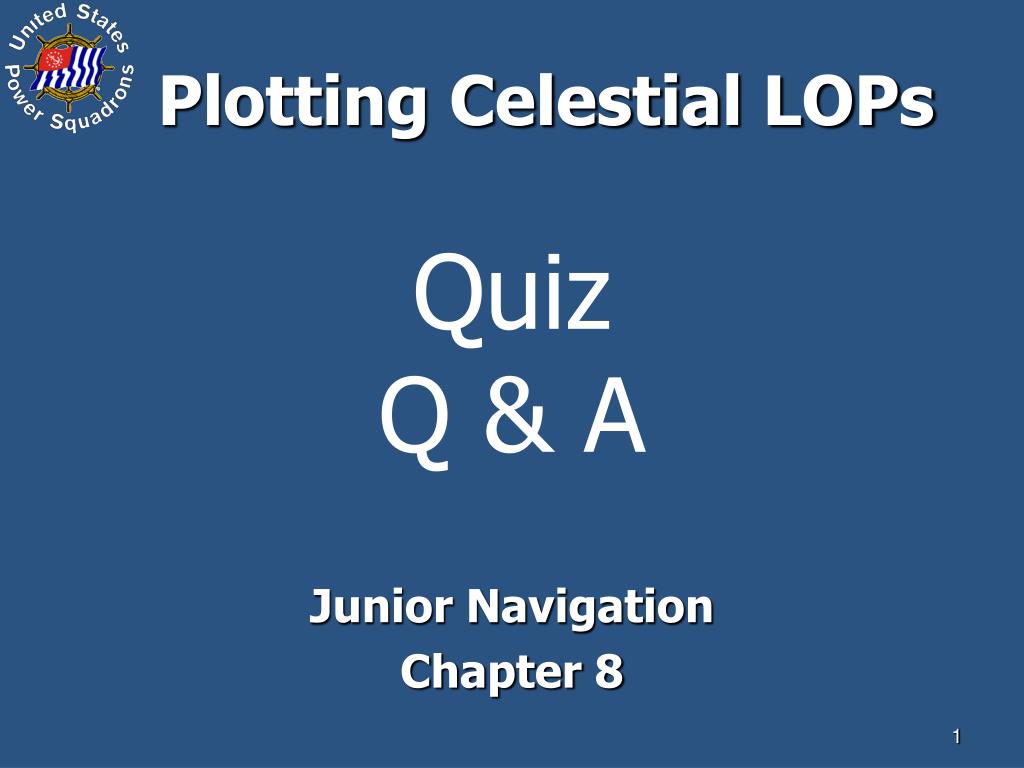 United States Power Squadrons

Plotting Celestial LOPs

Quiz
Q & A

Junior Navigation
Chapter 8

1